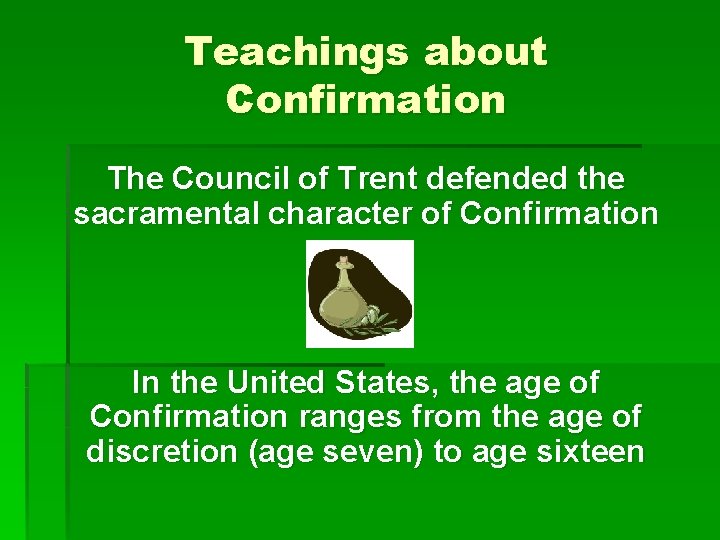 Teachings about Confirmation

The Council of Trent defended the sacramental character of Confirmation

In the United States, the age of Confirmation ranges from the age of discretion (age seven) to age sixteen